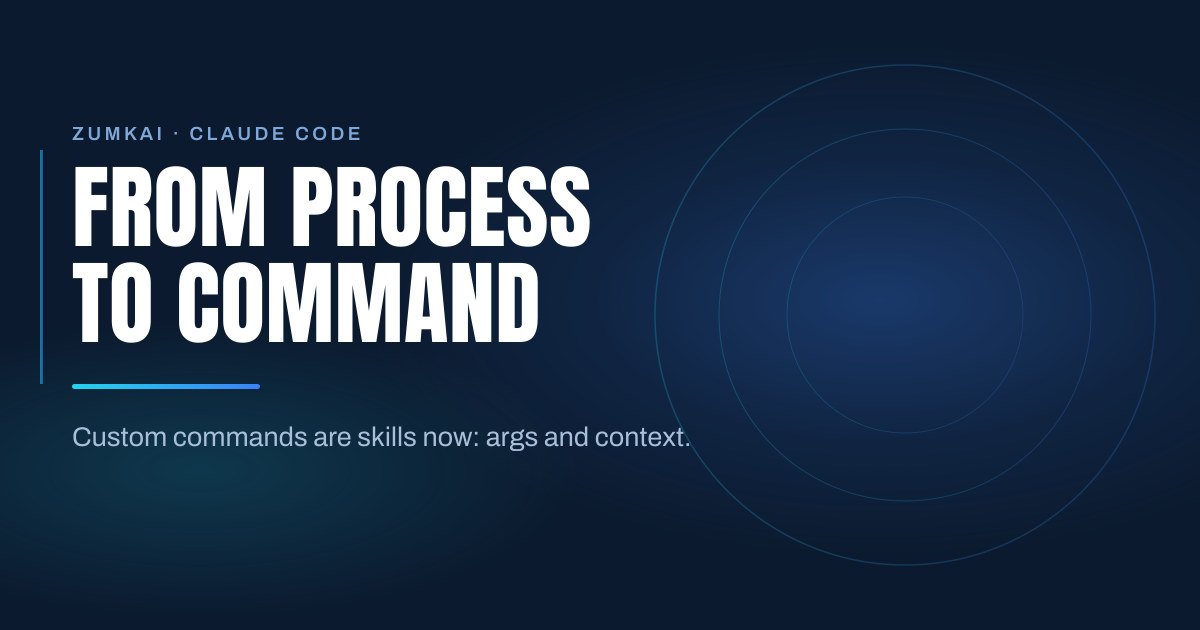 ZUMKAI · CLAUDE CODE

FROM PROCESS
TO COMMAND

Custom commands are skills now: args and context.